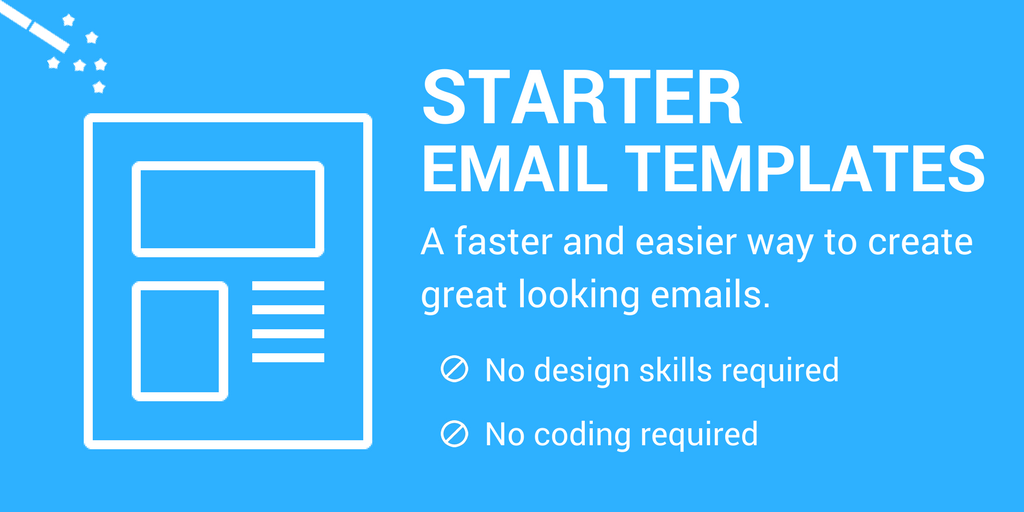 STARTER
EMAIL TEMPLATES

A faster and easier way to create great looking emails.

No design skills required

No coding required